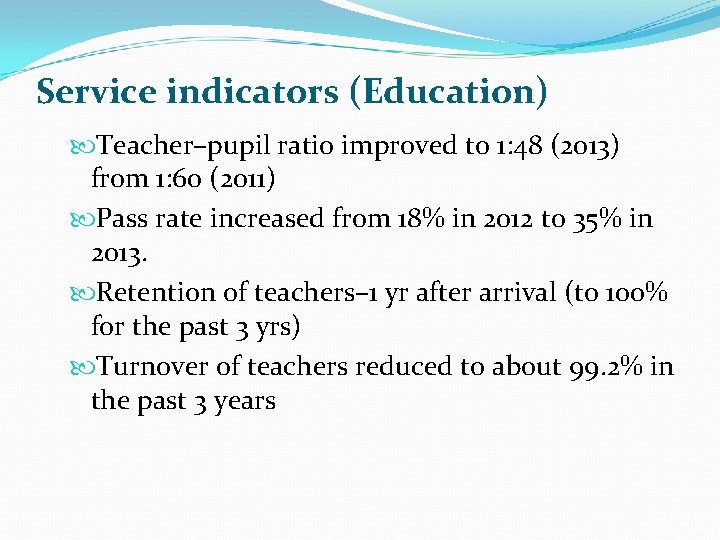 Service indicators (Education)

Teacher–pupil ratio improved to 1:48 (2013) from 1:60 (2011)

Pass rate increased from 18% in 2012 to 35% in 2013.

Retention of teachers–1 yr after arrival (to 100% for the past 3 yrs)

Turnover of teachers reduced to about 99.2% in the past 3 years